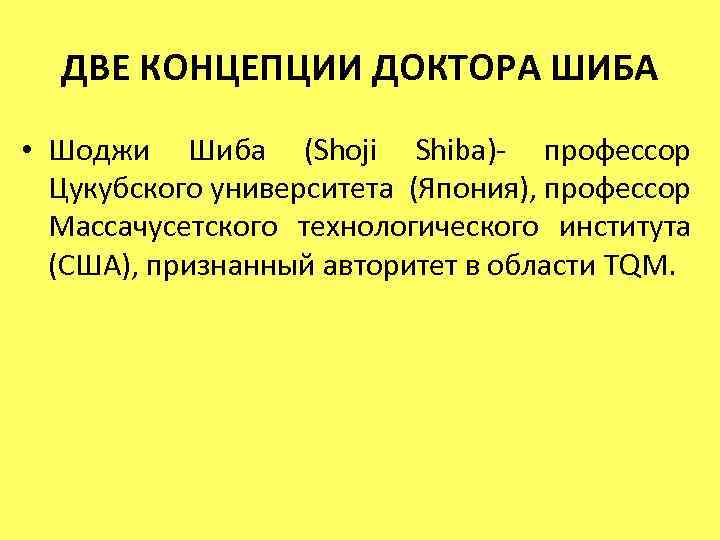 ДВЕ КОНЦЕПЦИИ ДОКТОРА ШИБА

• Шоджи Шиба (Shoji Shiba)- профессор Цукубского университета (Япония), профессор Массачусетского технологического института (США), признанный авторитет в области TQM.